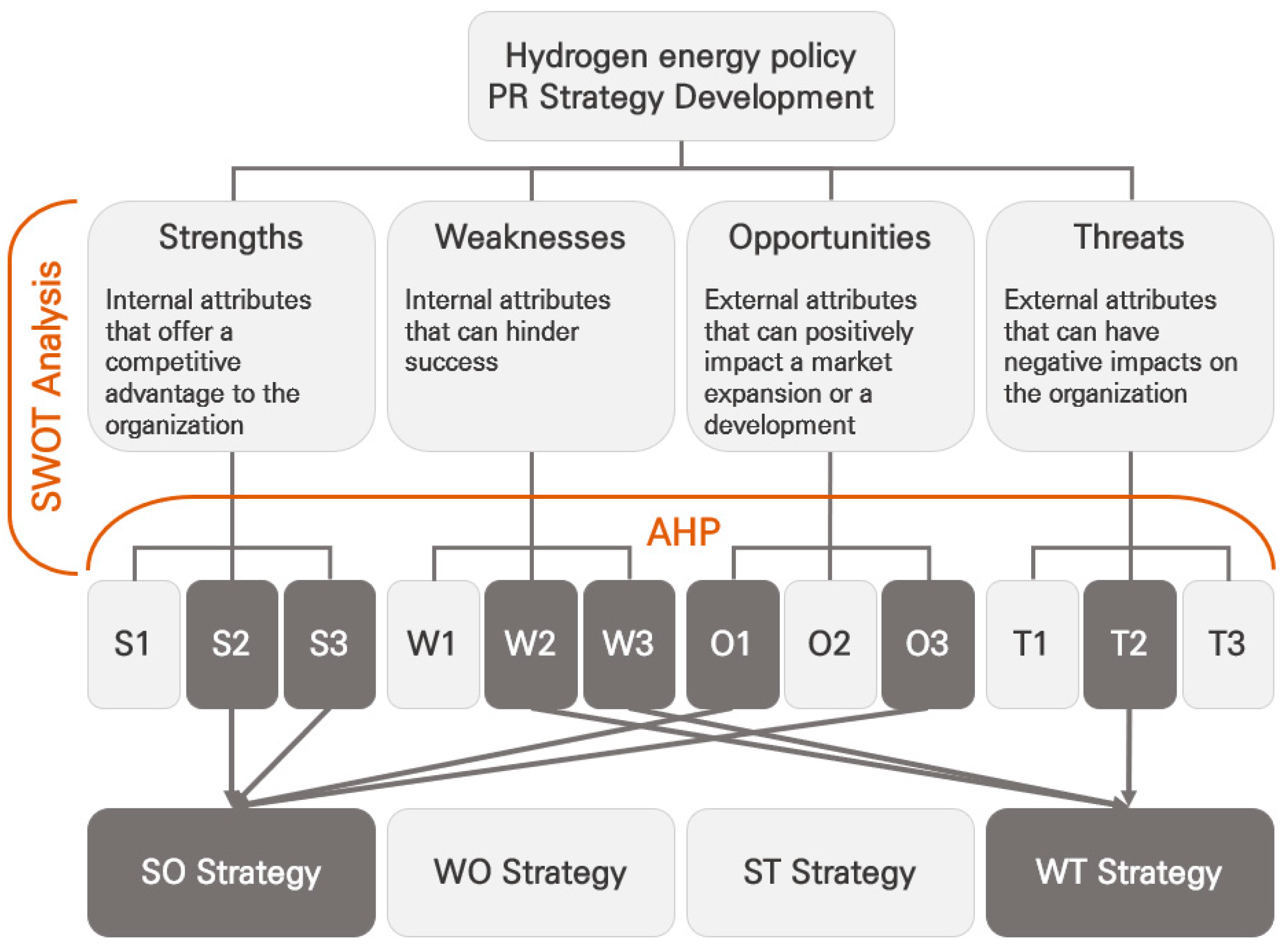 Hydrogen energy policy PR Strategy Development

SWOT Analysis

Strengths

Internal attributes that offer a competitive advantage to the organization

Weaknesses

Internal attributes that can hinder success

Opportunities

External attributes that can positively impact a market expansion or a development

Threats

External attributes that can have negative impacts on the organization

AHP

S1 S2 S3 W1 W2 W3 O1 O2 O3 T1 T2 T3

SO Strategy

WO Strategy

ST Strategy

WT Strategy